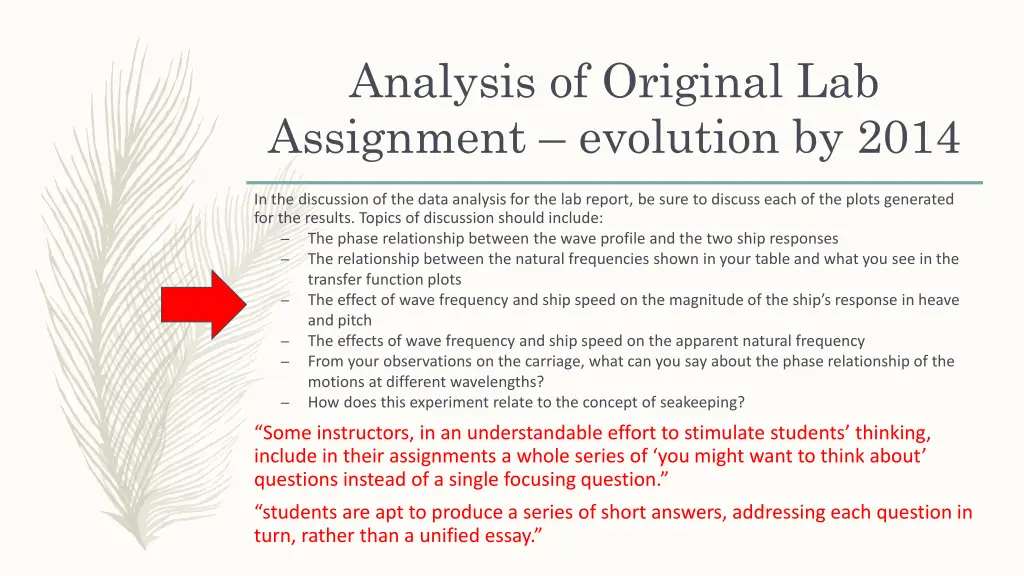 Analysis of Original Lab Assignment – evolution by 2014

In the discussion of the data analysis for the lab report, be sure to discuss each of the plots generated for the results. Topics of discussion should include:
– The phase relationship between the wave profile and the two ship responses
– The relationship between the natural frequencies shown in your table and what you see in the transfer function plots
– The effect of wave frequency and ship speed on the magnitude of the ship's response in heave and pitch
– The effects of wave frequency and ship speed on the apparent natural frequency
– From your observations on the carriage, what can you say about the phase relationship of the motions at different wavelengths?
– How does this experiment relate to the concept of seakeeping?

"Some instructors, in an understandable effort to stimulate students' thinking, include in their assignments a whole series of 'you might want to think about' questions instead of a single focusing question."

"students are apt to produce a series of short answers, addressing each question in turn, rather than a unified essay."